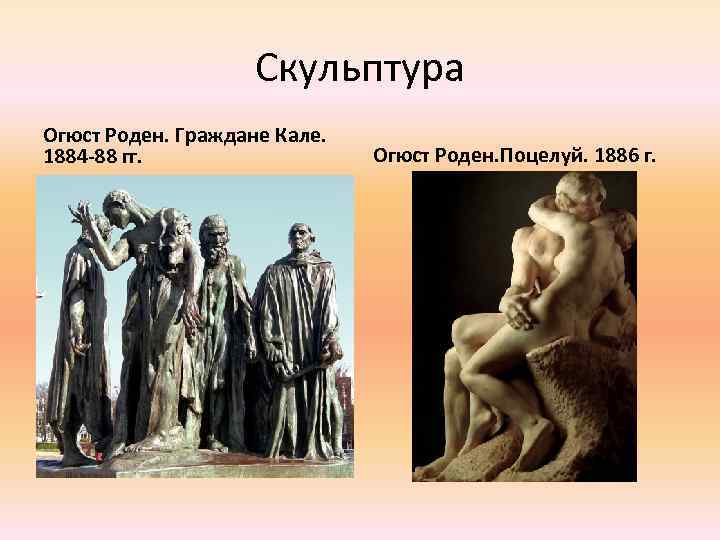 Скульптура

Огюст Роден. Граждане Кале. 1884-88 гг.

Огюст Роден.Поцелуй. 1886 г.